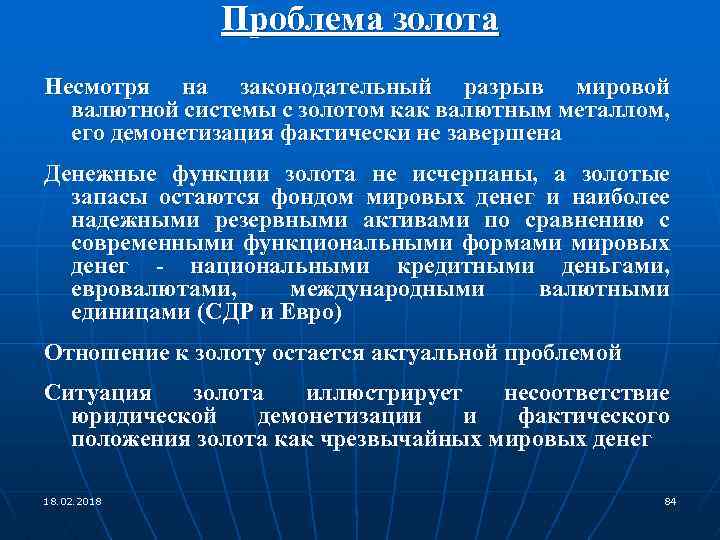 Проблема золота

Несмотря на законодательный разрыв мировой валютной системы с золотом как валютным металлом, его демонетизация фактически не завершена

Денежные функции золота не исчерпаны, а золотые запасы остаются фондом мировых денег и наиболее надежными резервными активами по сравнению с современными функциональными формами мировых денег - национальными кредитными деньгами, евровалютами, международными валютными единицами (СДР и Евро)

Отношение к золоту остается актуальной проблемой

Ситуация золота иллюстрирует несоответствие юридической демонетизации и фактического положения золота как чрезвычайных мировых денег

18.02.2018

84